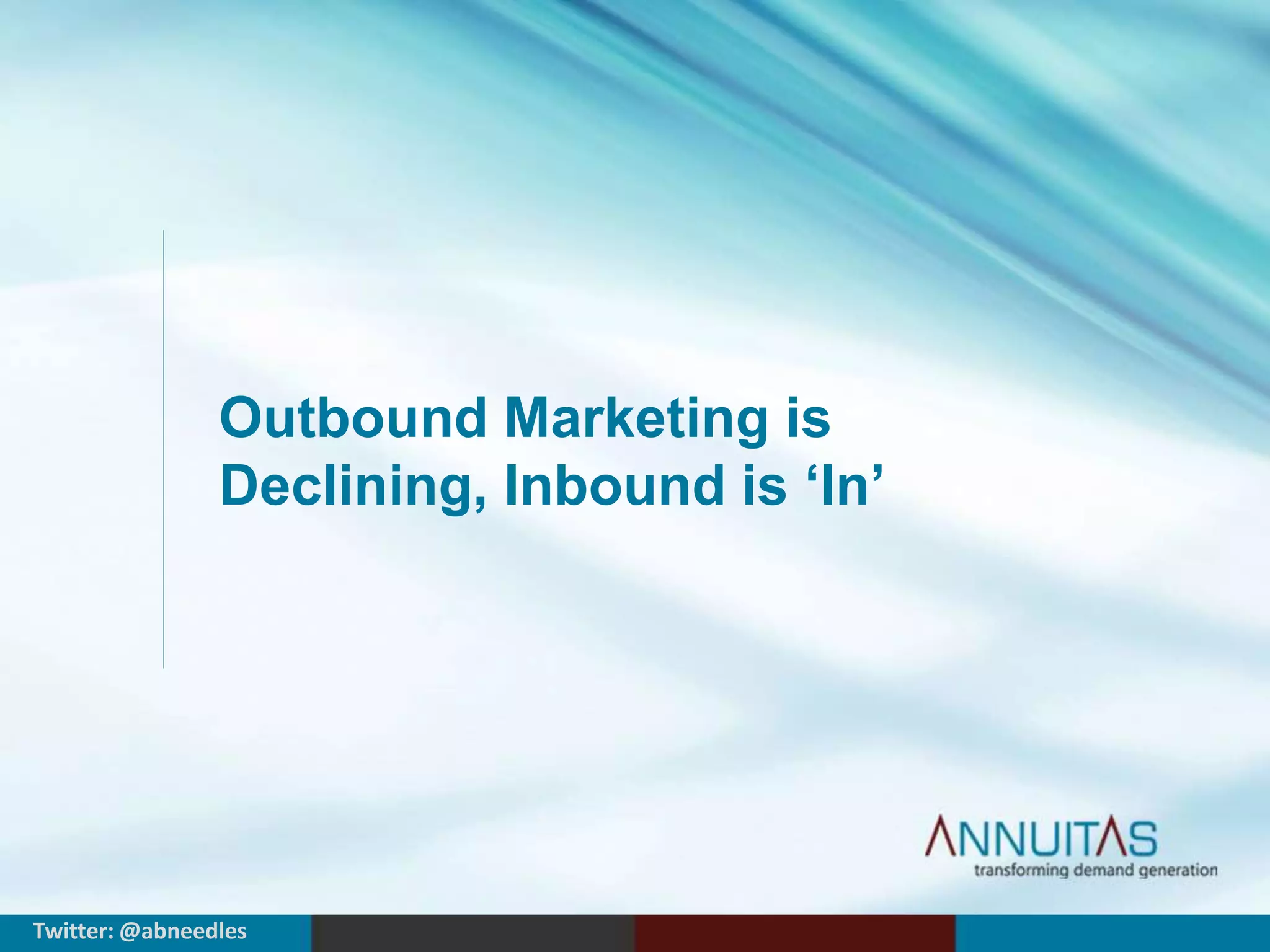 Outbound Marketing is Declining, Inbound is ‘In’

ANNUITAS
transforming demand generation

Twitter: @abneedles